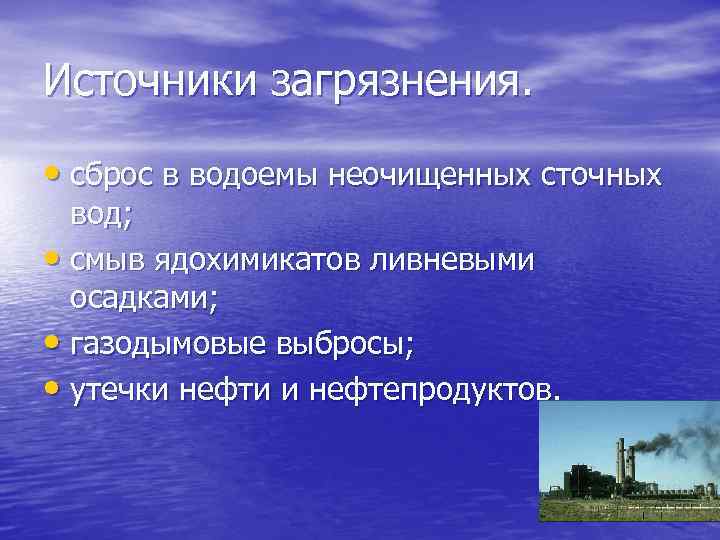 Источники загрязнения.

• сброс в водоемы неочищенных сточных вод;
• смыв ядохимикатов ливневыми осадками;
• газодымовые выбросы;
• утечки нефти и нефтепродуктов.